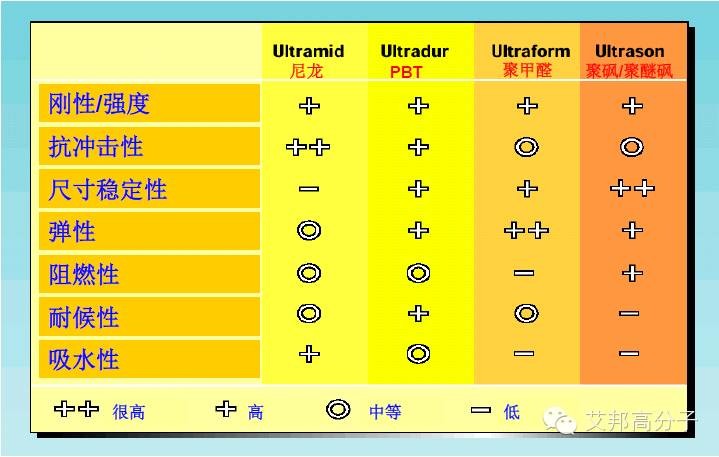 |  | Ultramid 尼龙 | Ultradur PBT | Ultraform 聚甲醛 | Ultrason 聚砜/聚醚砜 |
|---|---|---|---|---|
| 刚性/强度 | + | + | + | + |
| 抗冲击性 | ++ | + | ◎ | ◎ |
| 尺寸稳定性 | − | + | + | ++ |
| 弹性 | ◎ | + | ++ | + |
| 阻燃性 | ◎ | ◎ | − | + |
| 耐候性 | ◎ | + | ◎ | − |
| 吸水性 | + | ◎ | − | − |

++ 很高 + 高 ◎ 中等 − 低

艾邦高分子